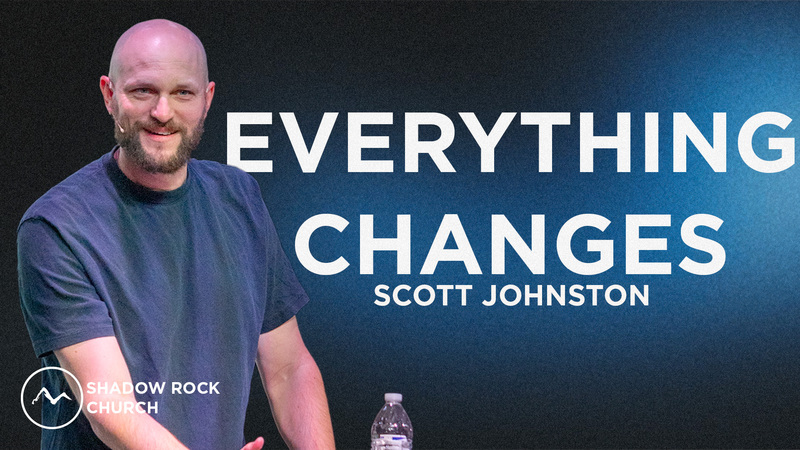 EVERYTHING CHANGES
SCOTT JOHNSTON

SHADOW ROCK CHURCH